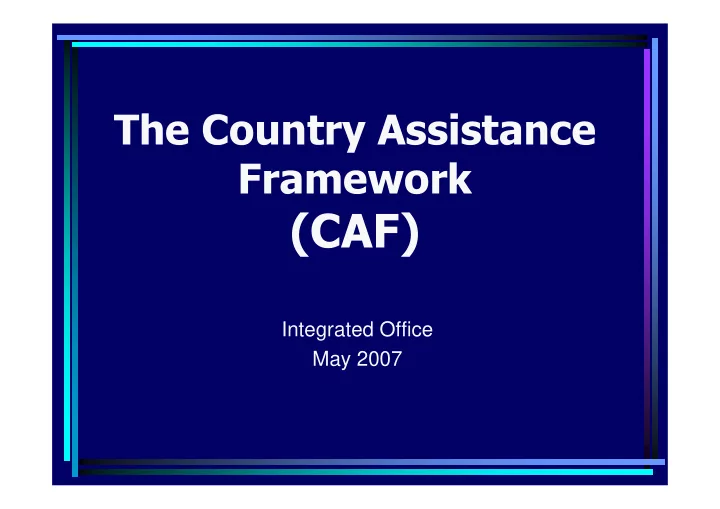 The Country Assistance Framework
(CAF)

Integrated Office
May 2007